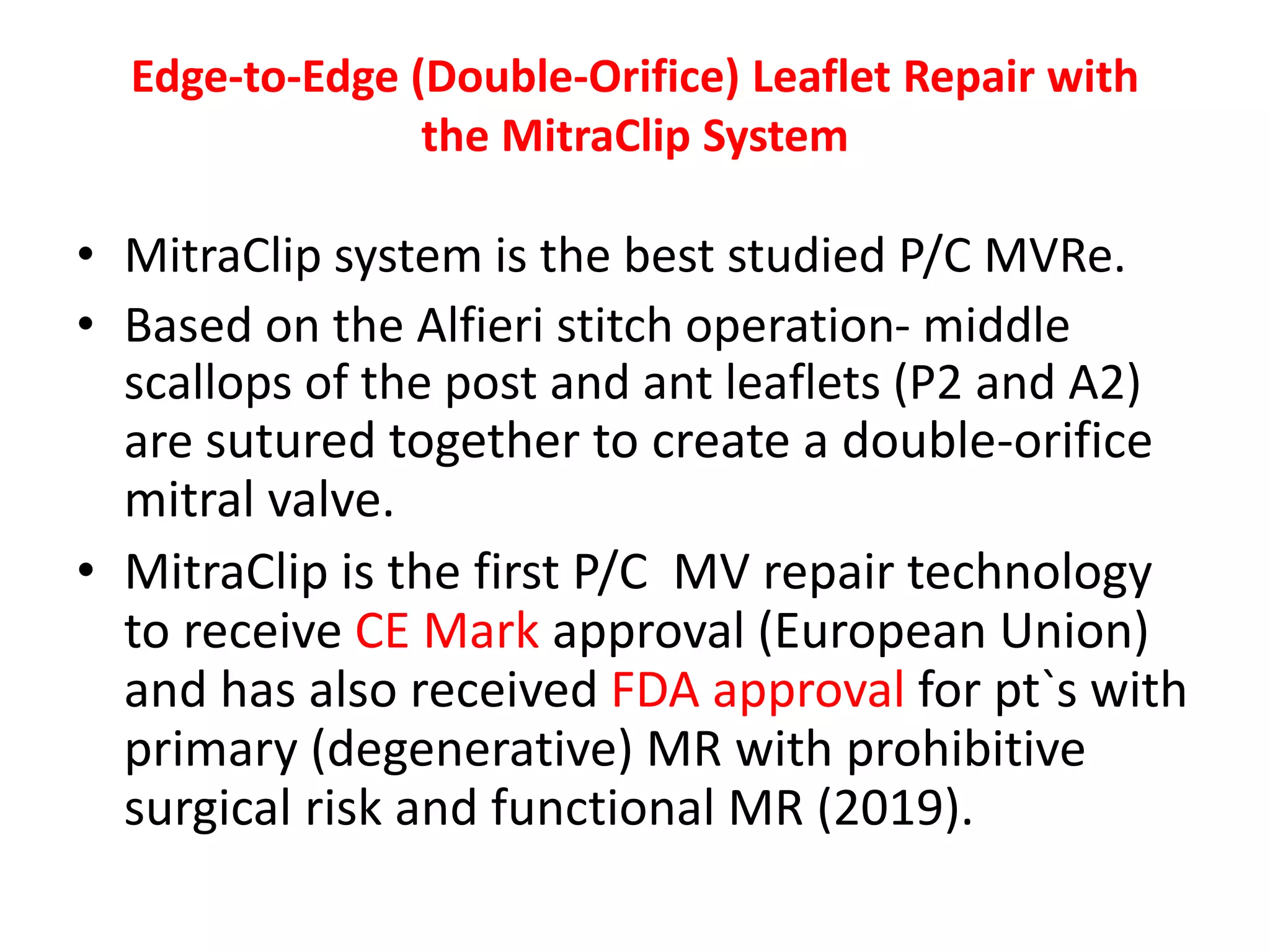 Edge-to-Edge (Double-Orifice) Leaflet Repair with the MitraClip System

• MitraClip system is the best studied P/C MVRe.
• Based on the Alfieri stitch operation- middle scallops of the post and ant leaflets (P2 and A2) are sutured together to create a double-orifice mitral valve.
• MitraClip is the first P/C MV repair technology to receive CE Mark approval (European Union) and has also received FDA approval for pt`s with primary (degenerative) MR with prohibitive surgical risk and functional MR (2019).